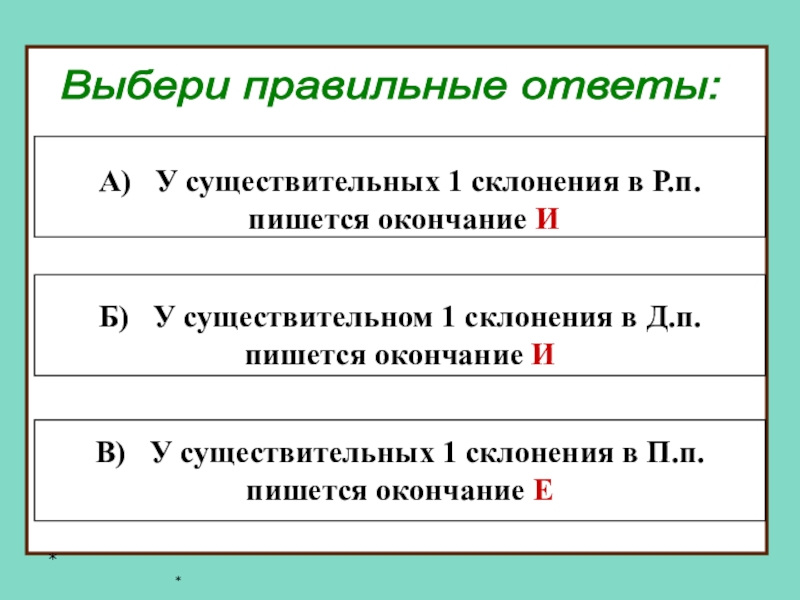 Выбери правильные ответы:

А) У существительных 1 склонения в Р.п. пишется окончание И

Б) У существительном 1 склонения в Д.п. пишется окончание И

В) У существительных 1 склонения в П.п. пишется окончание Е

*

*